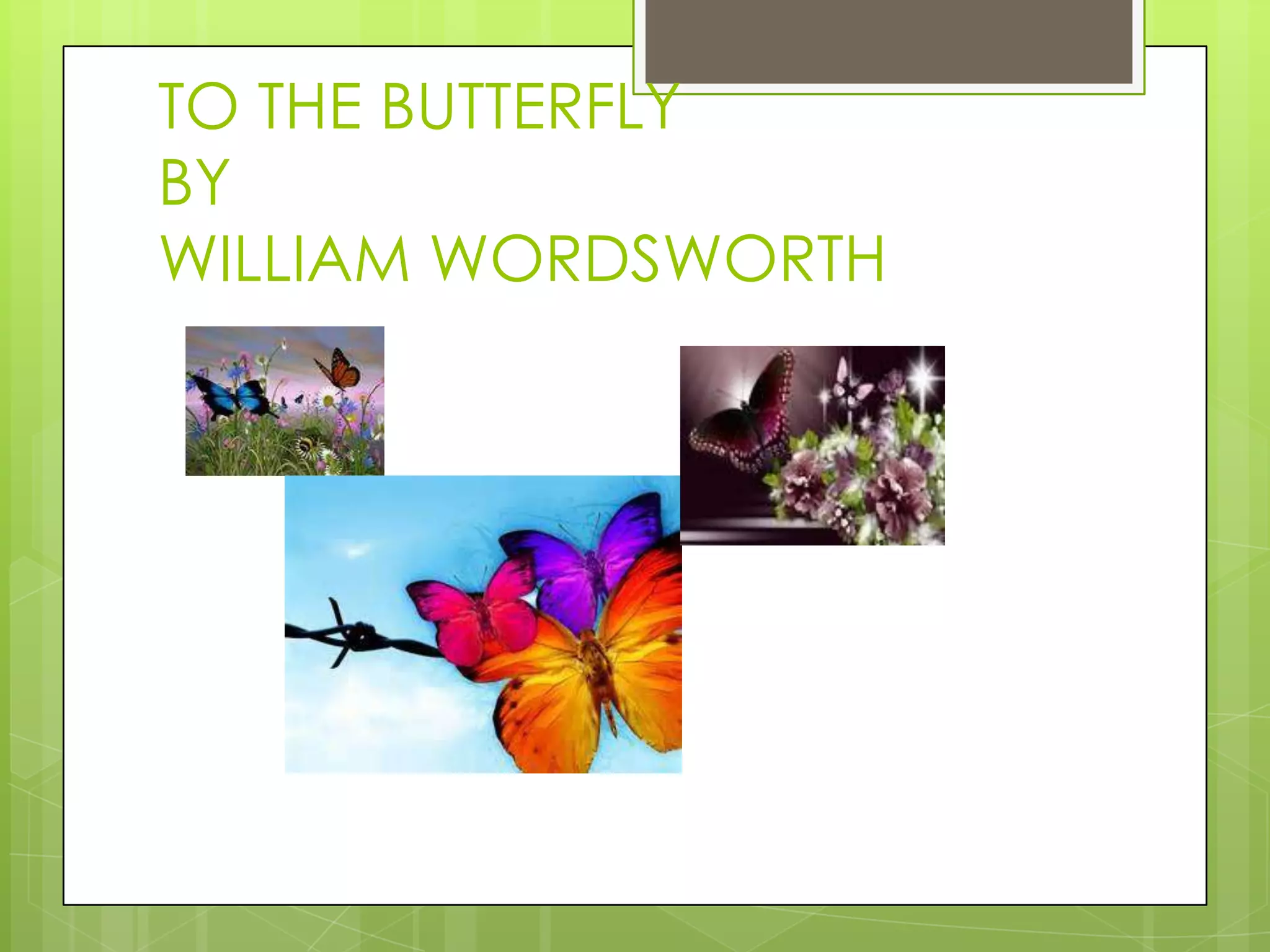 TO THE BUTTERFLY
BY
WILLIAM WORDSWORTH